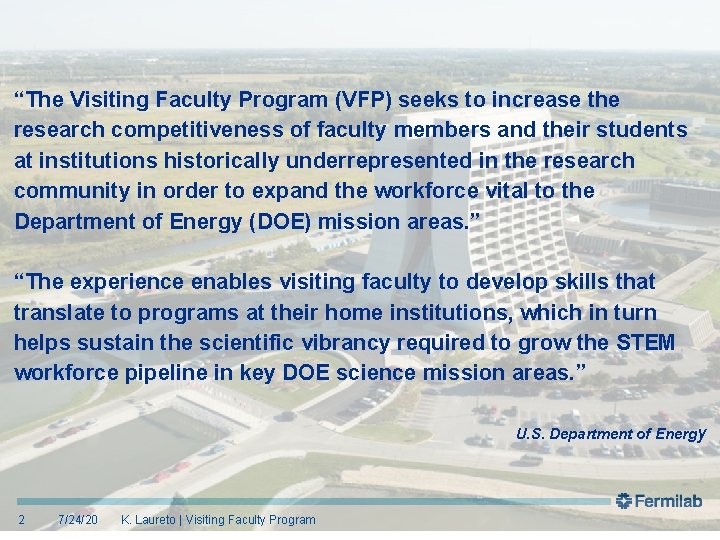 “The Visiting Faculty Program (VFP) seeks to increase the research competitiveness of faculty members and their students at institutions historically underrepresented in the research community in order to expand the workforce vital to the Department of Energy (DOE) mission areas.”

“The experience enables visiting faculty to develop skills that translate to programs at their home institutions, which in turn helps sustain the scientific vibrancy required to grow the STEM workforce pipeline in key DOE science mission areas.”

U.S. Department of Energy

Fermilab

2 7/24/20 K. Laureto | Visiting Faculty Program